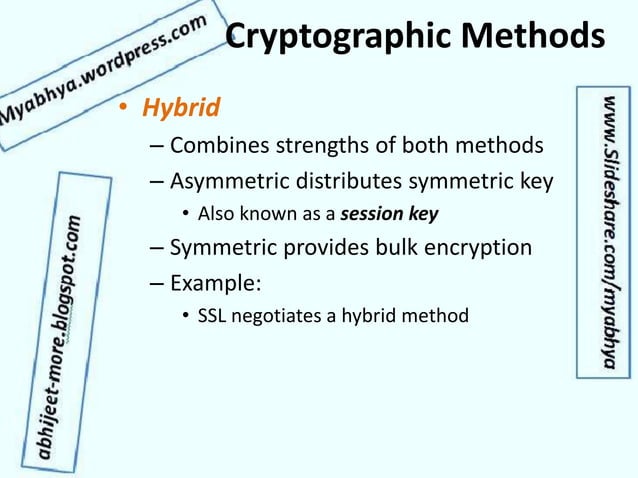 Myabhya.wordpress.com

Cryptographic Methods

• Hybrid
– Combines strengths of both methods
– Asymmetric distributes symmetric key
• Also known as a session key
– Symmetric provides bulk encryption
– Example:
• SSL negotiates a hybrid method

abhijeet-more.blogspot.com

www.Slideshare.com/myabhya